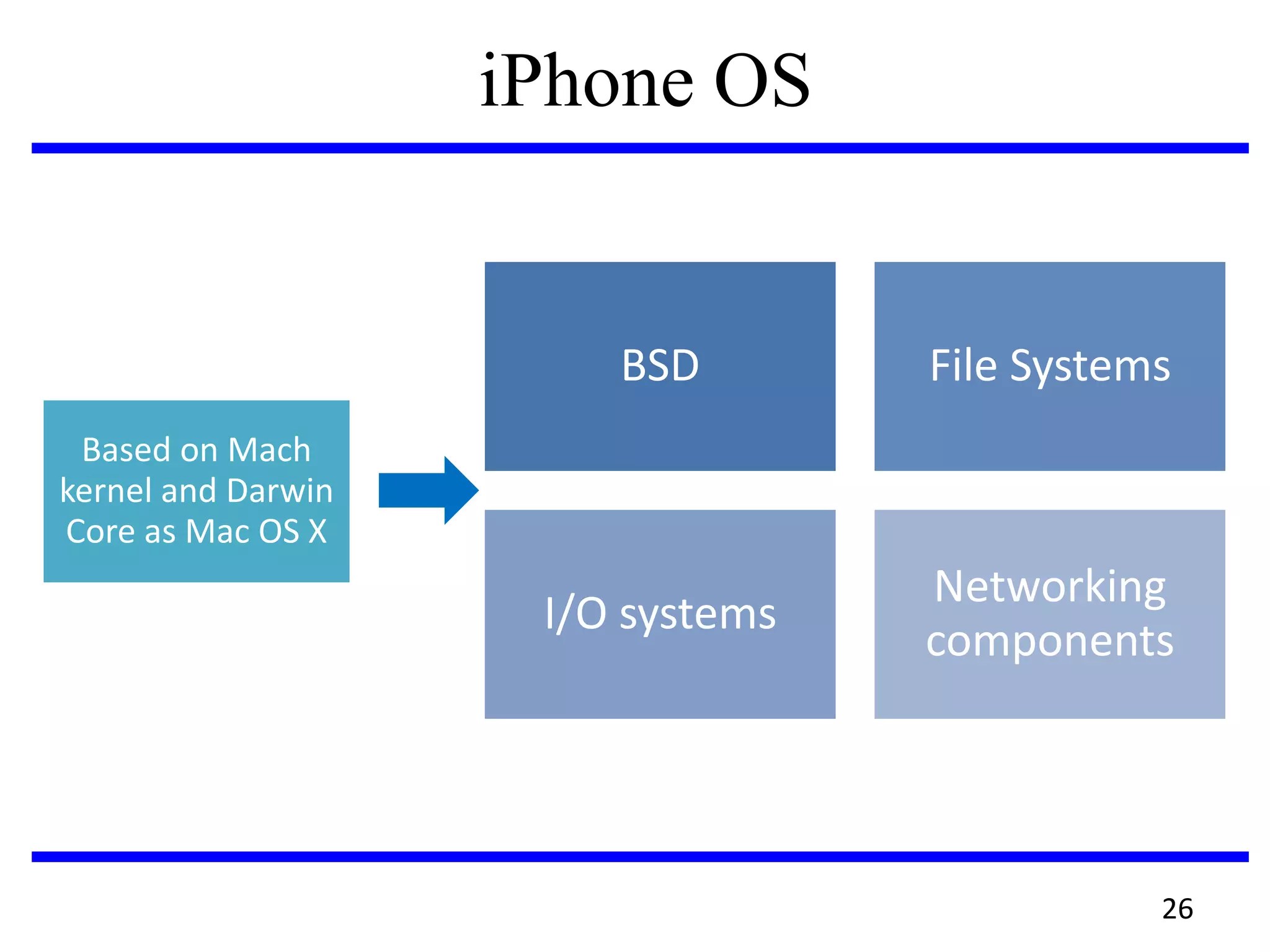 iPhone OS

Based on Mach kernel and Darwin Core as Mac OS X

BSD

File Systems

I/O systems

Networking components

26